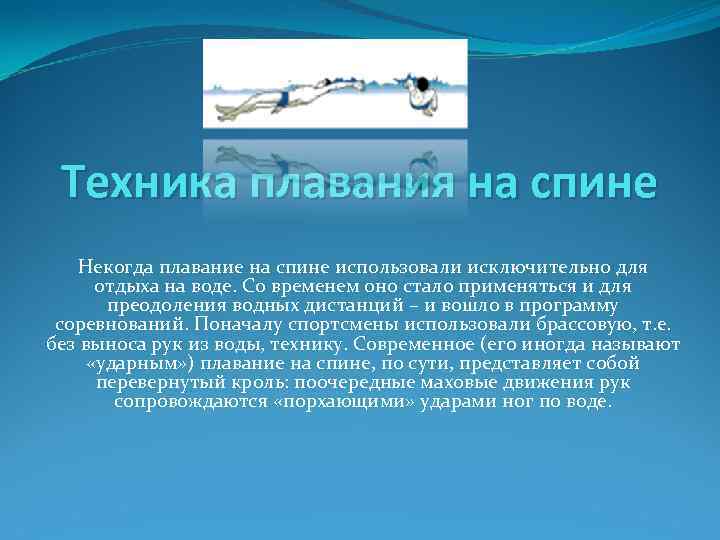 Техника плавания на спине

Некогда плавание на спине использовали исключительно для отдыха на воде. Со временем оно стало применяться и для преодоления водных дистанций – и вошло в программу соревнований. Поначалу спортсмены использовали брассовую, т.е. без выноса рук из воды, технику. Современное (его иногда называют «ударным») плавание на спине, по сути, представляет собой перевернутый кроль: поочередные маховые движения рук сопровождаются «порхающими» ударами ног по воде.